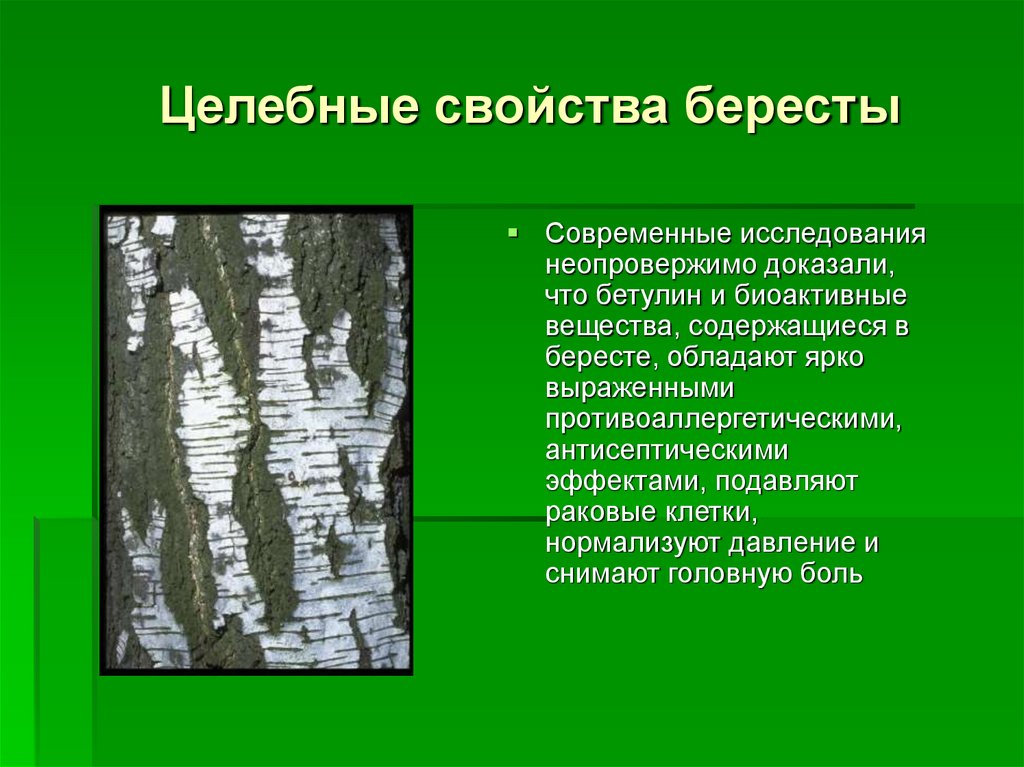 Целебные свойства бересты

Современные исследования неопровержимо доказали, что бетулин и биоактивные вещества, содержащиеся в бересте, обладают ярко выраженными противоаллергетическими, антисептическими эффектами, подавляют раковые клетки, нормализуют давление и снимают головную боль